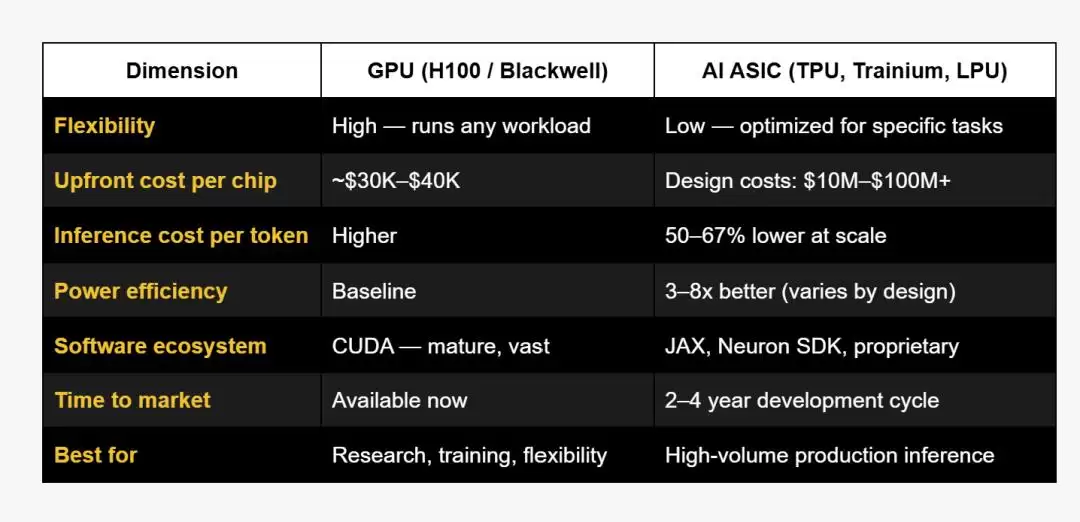 | Dimension | GPU (H100 / Blackwell) | AI ASIC (TPU, Trainium, LPU) |
|---|---|---|
| Flexibility | High — runs any workload | Low — optimized for specific tasks |
| Upfront cost per chip | ~\$30K–\$40K | Design costs: \$10M–\$100M+ |
| Inference cost per token | Higher | 50–67% lower at scale |
| Power efficiency | Baseline | 3–8x better (varies by design) |
| Software ecosystem | CUDA — mature, vast | JAX, Neuron SDK, proprietary |
| Time to market | Available now | 2–4 year development cycle |
| Best for | Research, training, flexibility | High-volume production inference |